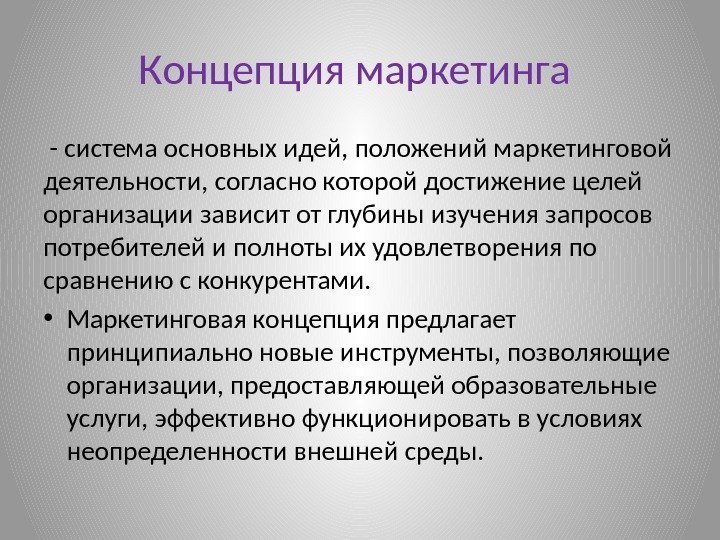 Концепция маркетинга

- система основных идей, положений маркетинговой деятельности, согласно которой достижение целей организации зависит от глубины изучения запросов потребителей и полноты их удовлетворения по сравнению с конкурентами.

• Маркетинговая концепция предлагает принципиально новые инструменты, позволяющие организации, предоставляющей образовательные услуги, эффективно функционировать в условиях неопределенности внешней среды.